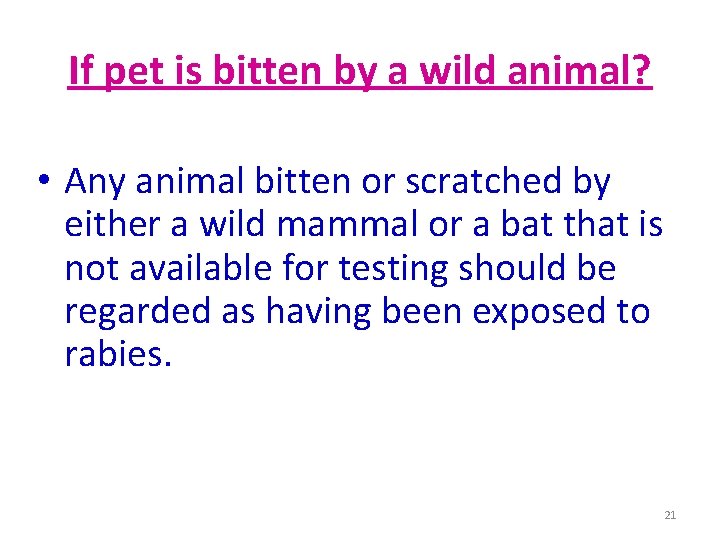 If pet is bitten by a wild animal?

• Any animal bitten or scratched by either a wild mammal or a bat that is not available for testing should be regarded as having been exposed to rabies.

21